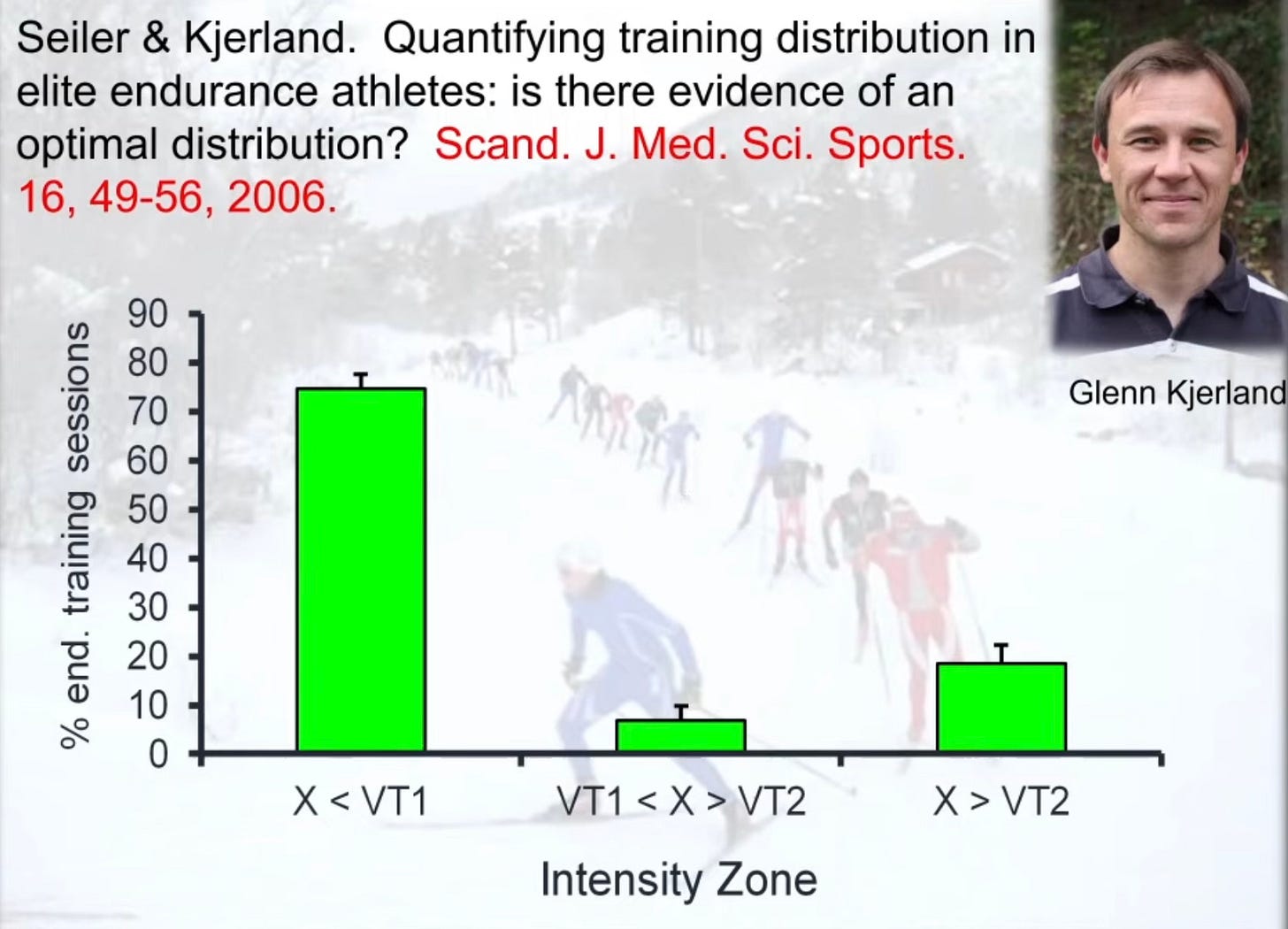 Seiler & Kjerland. Quantifying training distribution in elite endurance athletes: is there evidence of an optimal distribution? Scand. J. Med. Sci. Sports. 16, 49-56, 2006.

Glenn Kjerland

% end. training sessions

90
80
70
60
50
40
30
20
10
0

X < VT1
VT1 < X > VT2
X > VT2

Intensity Zone